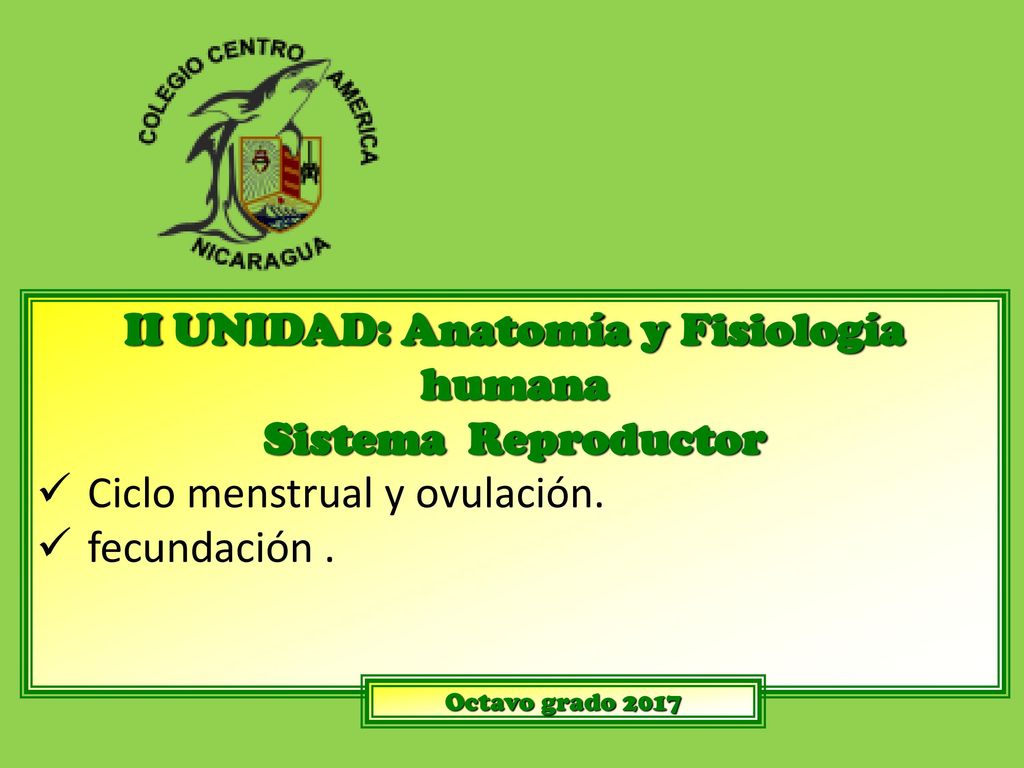 COLEGIO CENTRO AMERICA
NICARAGUA

II UNIDAD: Anatomía y Fisiología humana
Sistema Reproductor

✓ Ciclo menstrual y ovulación.
✓ fecundación .

Octavo grado 2017